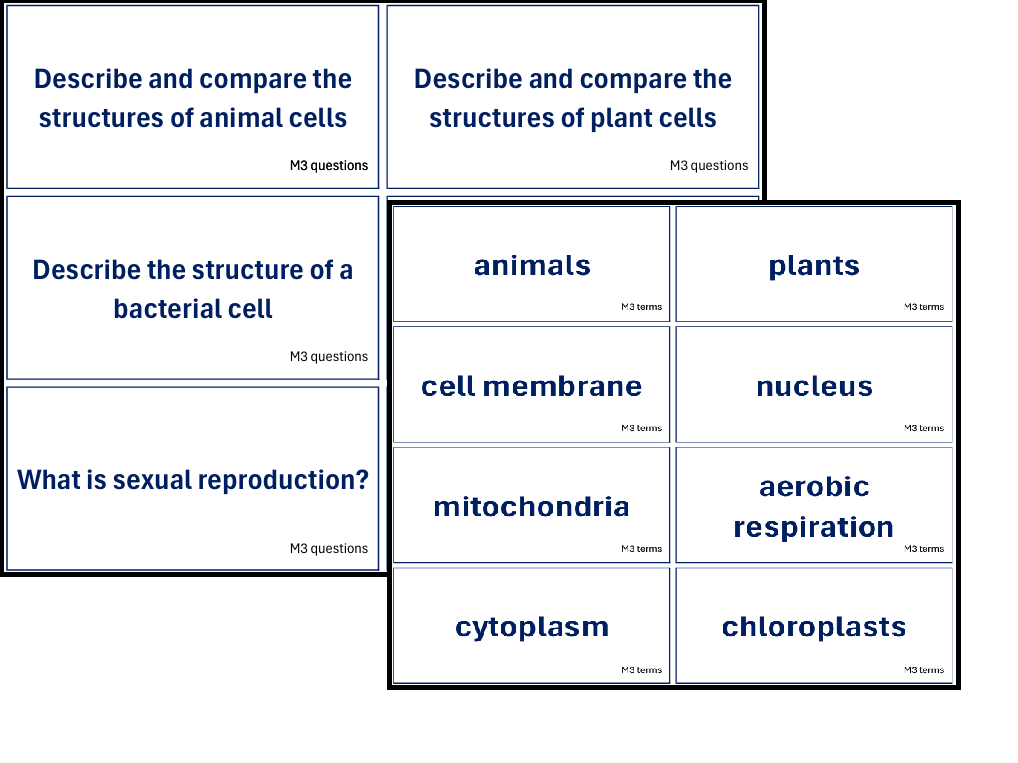 Describe and compare the structures of animal cells

M3 questions

Describe and compare the structures of plant cells

M3 questions

Describe the structure of a bacterial cell

M3 questions

What is sexual reproduction?

M3 questions

animals

M3 terms

plants

M3 terms

cell membrane

M3 terms

nucleus

M3 terms

mitochondria

M3 terms

aerobic respiration

M3 terms

cytoplasm

M3 terms

chloroplasts

M3 terms